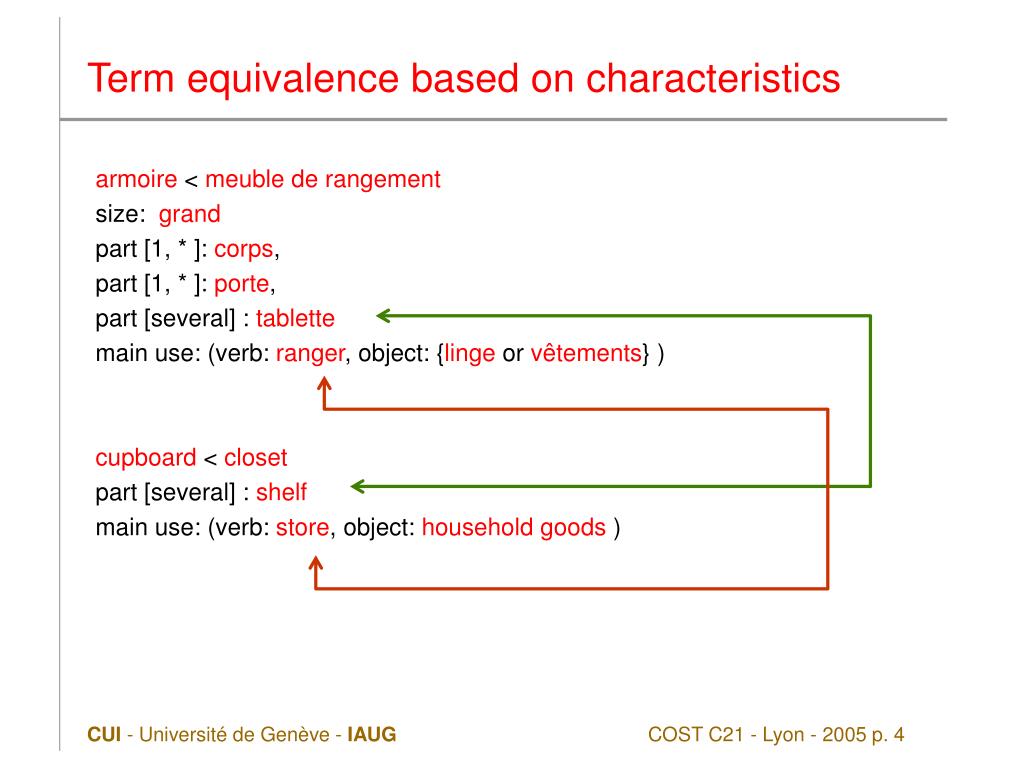 Term equivalence based on characteristics

armoire < meuble de rangement
size: grand
part [1, * ]: corps,
part [1, * ]: porte,
part [several] : tablette
main use: (verb: ranger, object: {linge or vêtements} )

cupboard < closet
part [several] : shelf
main use: (verb: store, object: household goods )

CUI - Université de Genève - IAUG

COST C21 - Lyon - 2005 p. 4